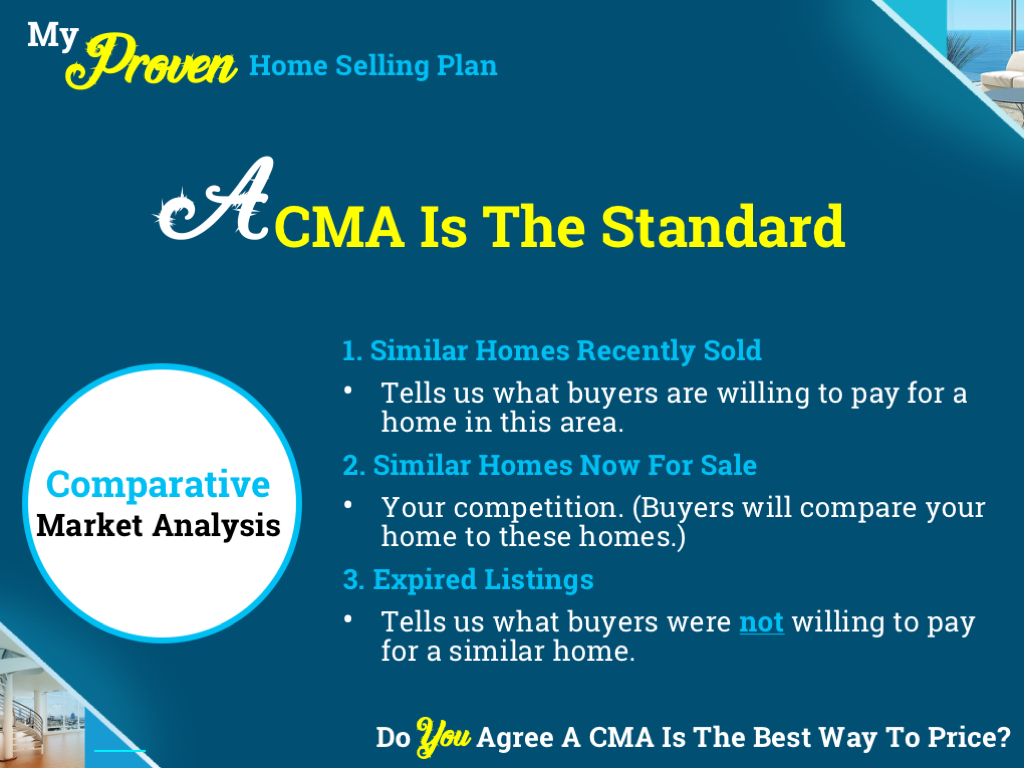 My Proven Home Selling Plan

A CMA Is The Standard

Comparative Market Analysis

1. Similar Homes Recently Sold

• Tells us what buyers are willing to pay for a home in this area.

2. Similar Homes Now For Sale

• Your competition. (Buyers will compare your home to these homes.)

3. Expired Listings

• Tells us what buyers were not willing to pay for a similar home.

Do You Agree A CMA Is The Best Way To Price?